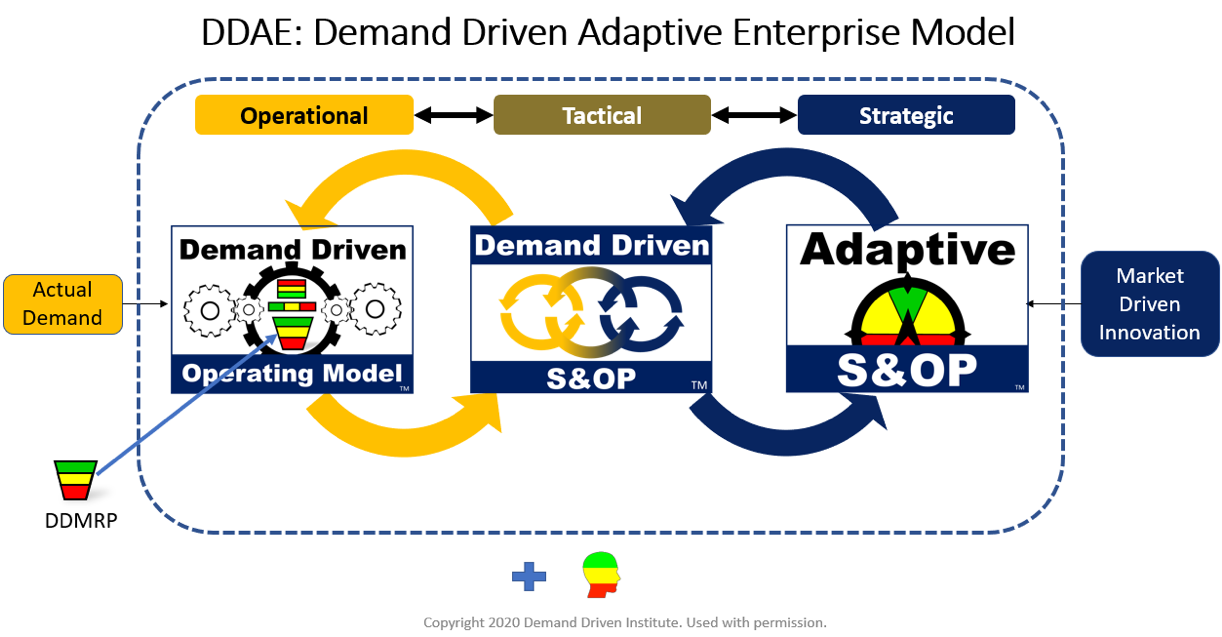 DDAE: Demand Driven Adaptive Enterprise Model

Operational

Tactical

Strategic

Actual Demand

Demand Driven

Operating Model

TM

Demand Driven

S&OP

TM

Adaptive

S&OP

TM

Market Driven Innovation

DDMRP

Copyright 2020 Demand Driven Institute. Used with permission.